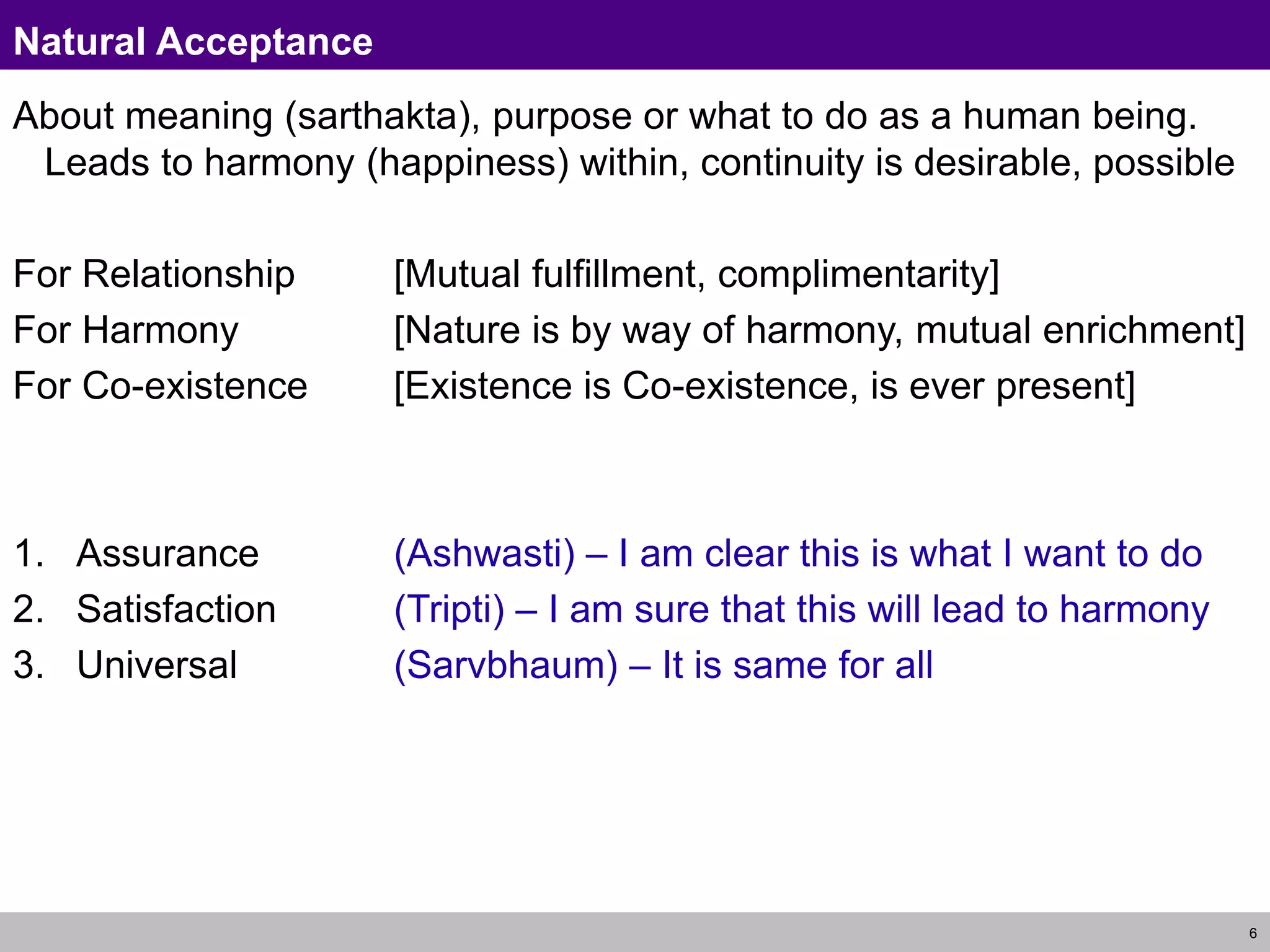 Natural Acceptance

About meaning (sarthakta), purpose or what to do as a human being. Leads to harmony (happiness) within, continuity is desirable, possible

For Relationship [Mutual fulfillment, complimentarity]
For Harmony [Nature is by way of harmony, mutual enrichment]
For Co-existence [Existence is Co-existence, is ever present]

1. Assurance (Ashwasti) – I am clear this is what I want to do
2. Satisfaction (Tripti) – I am sure that this will lead to harmony
3. Universal (Sarvbhaum) – It is same for all

6